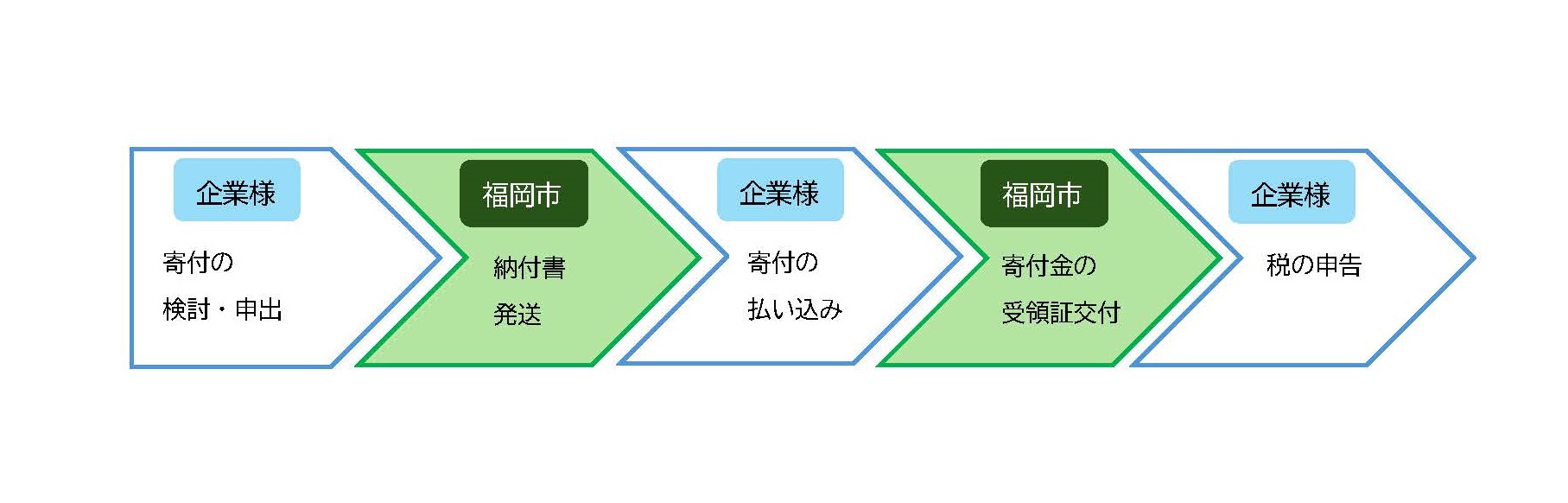 企業様

寄付の
検討・申出

福岡市

納付書
発送

企業様

寄付の
払い込み

福岡市

寄付金の
受領証交付

企業様

税の申告